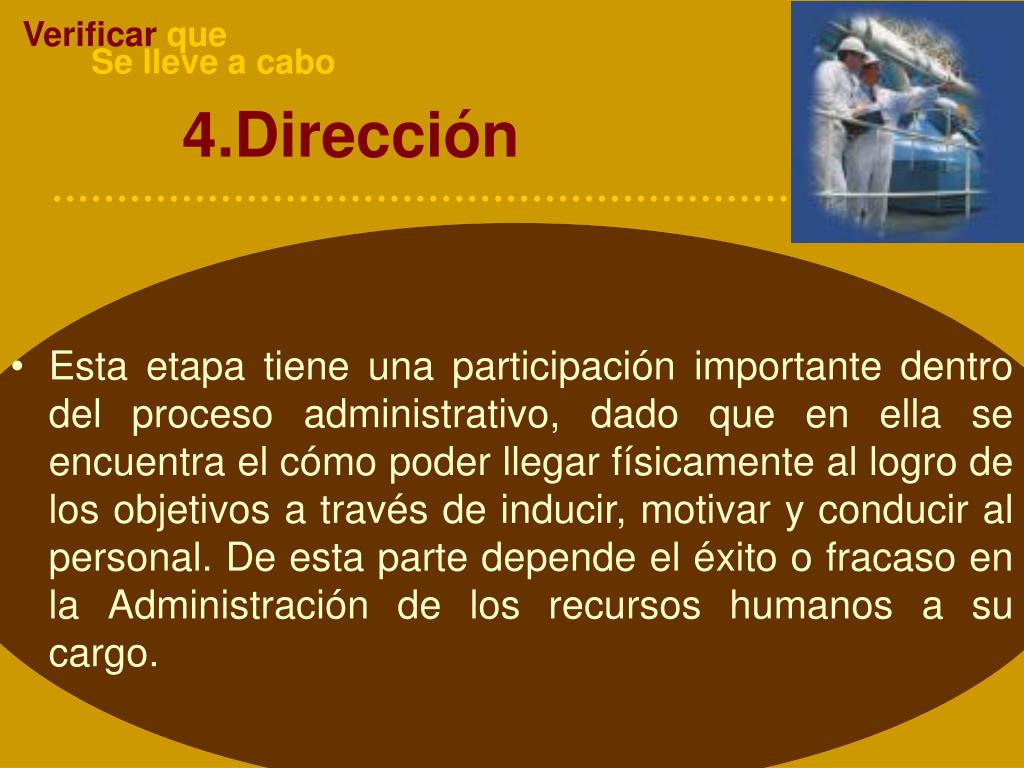 Verificar que
Se lleve a cabo

4.Dirección

• Esta etapa tiene una participación importante dentro del proceso administrativo, dado que en ella se encuentra el cómo poder llegar físicamente al logro de los objetivos a través de inducir, motivar y conducir al personal. De esta parte depende el éxito o fracaso en la Administración de los recursos humanos a su cargo.